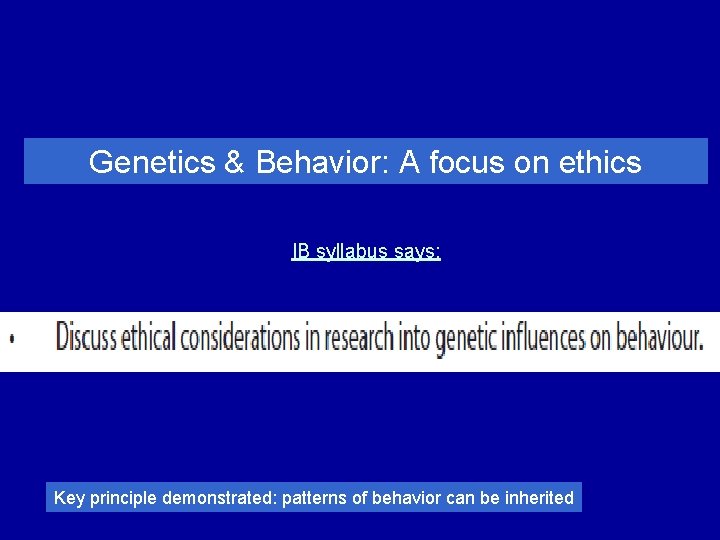 Genetics & Behavior: A focus on ethics

IB syllabus says:

• Discuss ethical considerations in research into genetic influences on behaviour.

Key principle demonstrated: patterns of behavior can be inherited